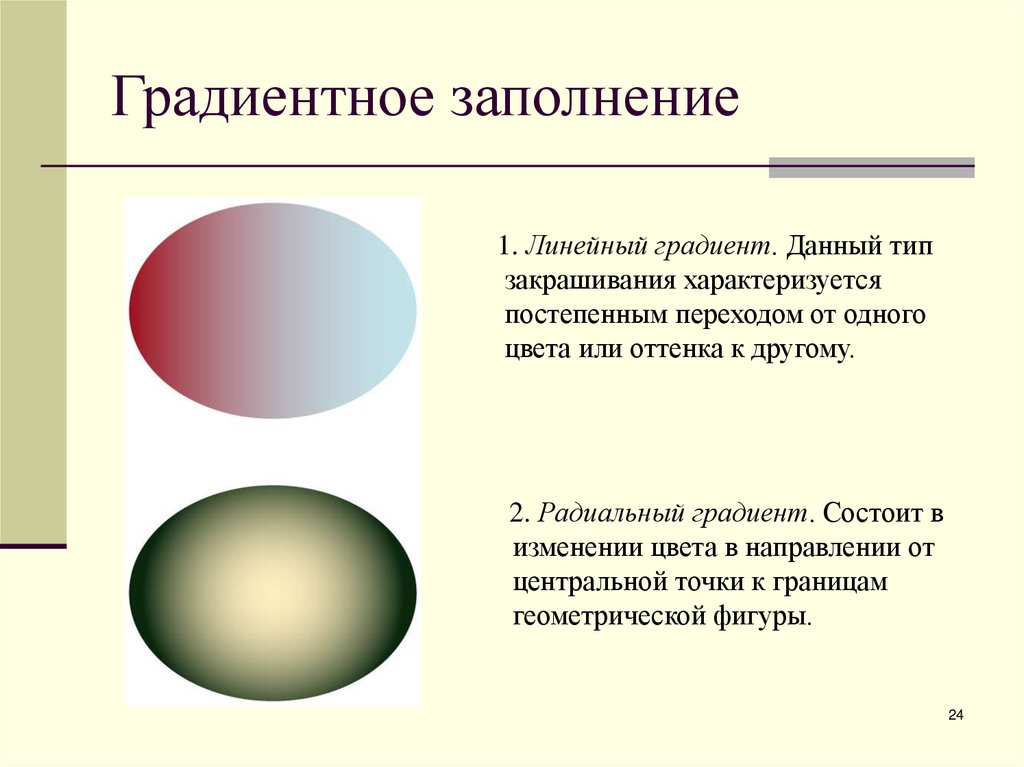 Градиентное заполнение

1. Линейный градиент. Данный тип закрашивания характеризуется постепенным переходом от одного цвета или оттенка к другому.

2. Радиальный градиент. Состоит в изменении цвета в направлении от центральной точки к границам геометрической фигуры.

24